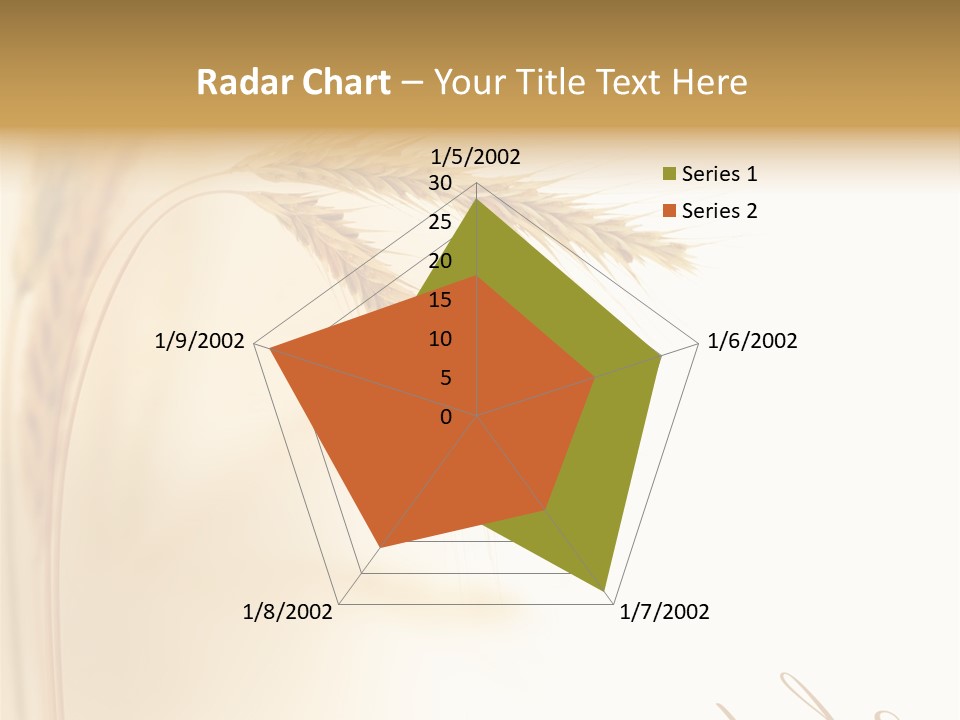 Radar Chart – Your Title Text Here

1/5/2002
30
25
20
15
10
5
0
1/6/2002
1/7/2002
1/8/2002
1/9/2002

Series 1
Series 2